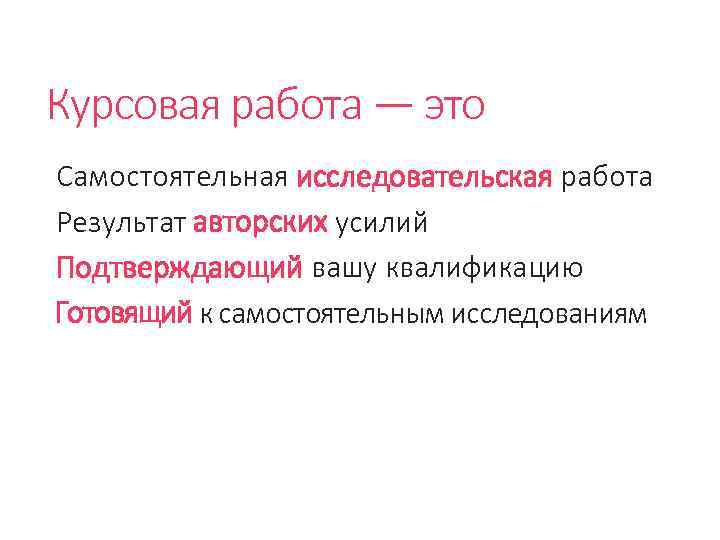 Курсовая работа — это

Самостоятельная исследовательская работа

Результат авторских усилий

Подтверждающий вашу квалификацию

Готовящий к самостоятельным исследованиям